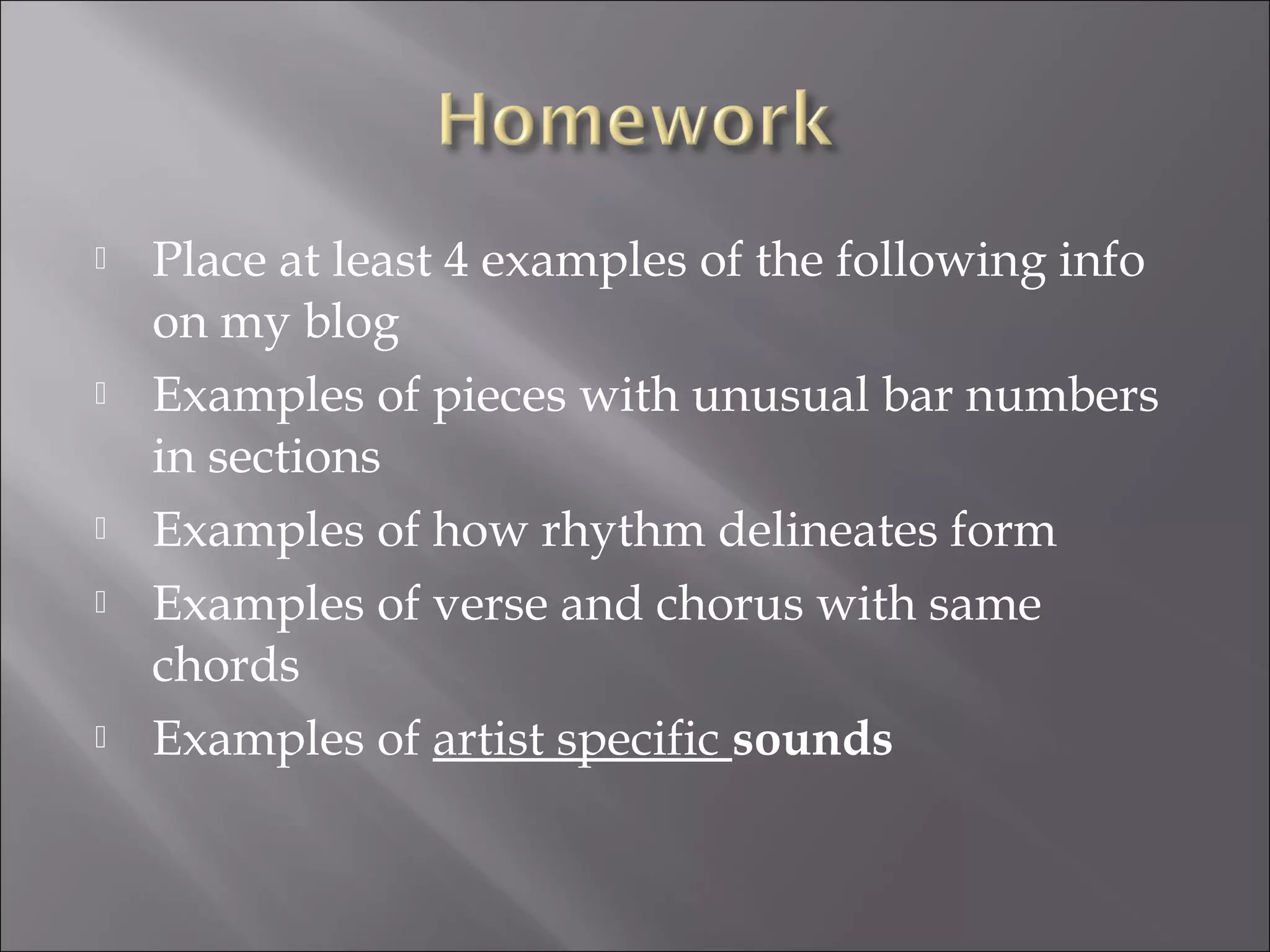 Homework

Place at least 4 examples of the following info on my blog

Examples of pieces with unusual bar numbers in sections

Examples of how rhythm delineates form

Examples of verse and chorus with same chords

Examples of artist specific sounds